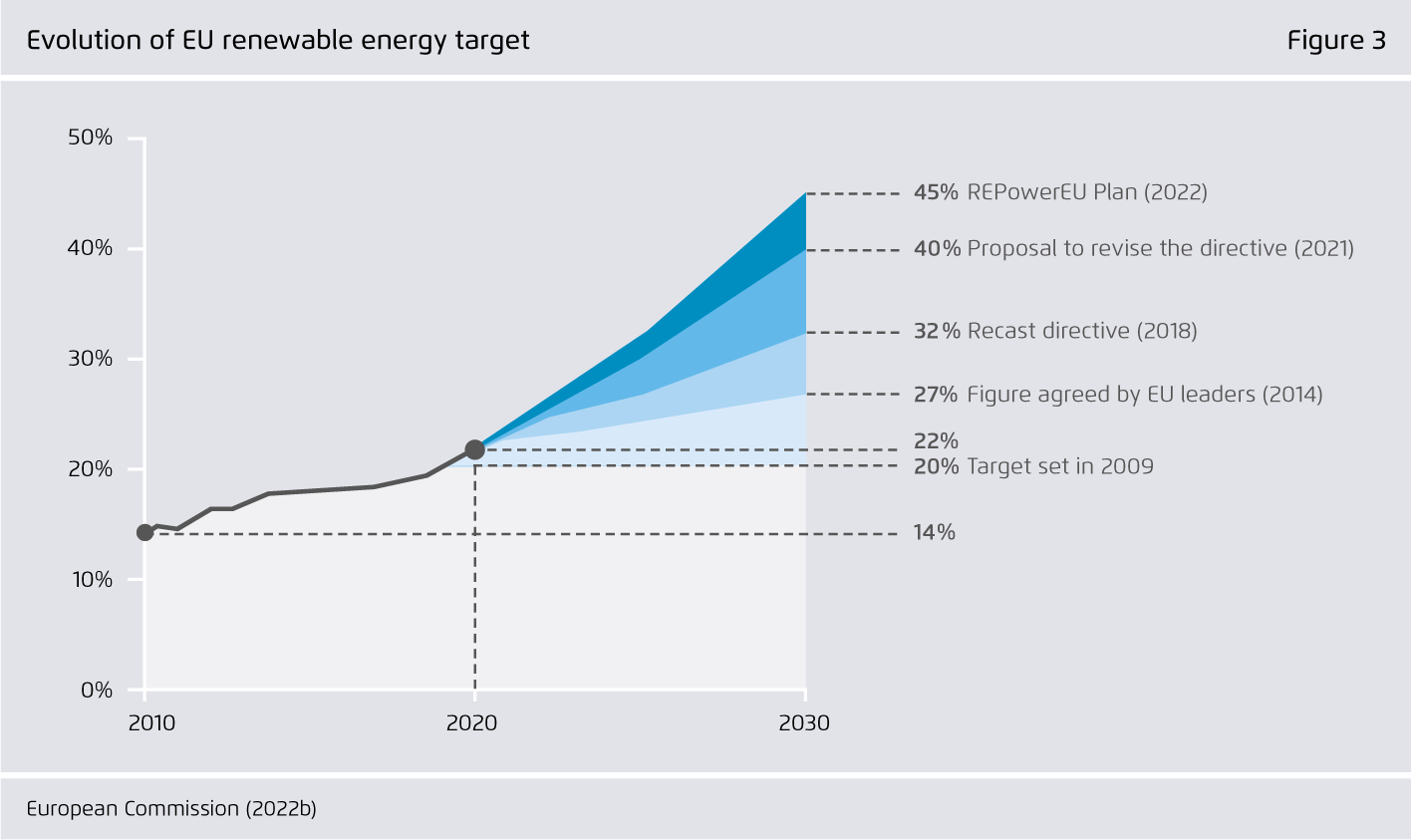 Evolution of EU renewable energy target

Figure 3

50%
40%
30%
20%
10%
0%

2010
2020
2030

45% REPowerEU Plan (2022)
40% Proposal to revise the directive (2021)
32% Recast directive (2018)
27% Figure agreed by EU leaders (2014)
22%
20% Target set in 2009
14%

European Commission (2022b)